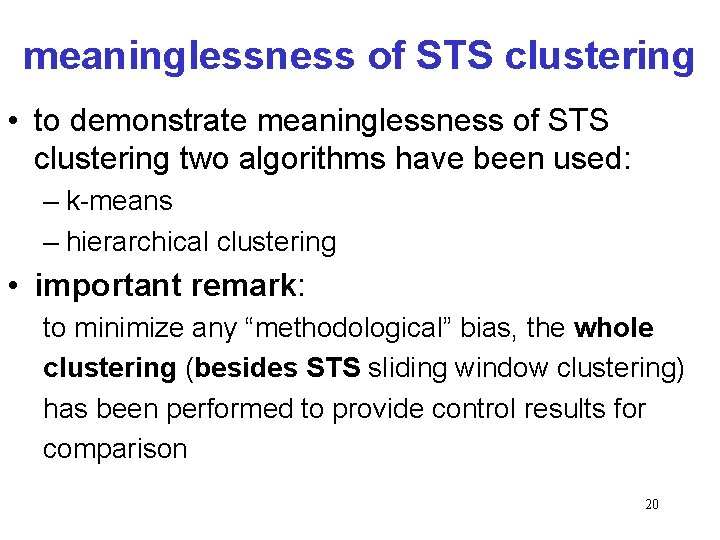 meaninglessness of STS clustering

• to demonstrate meaninglessness of STS clustering two algorithms have been used:
– k-means
– hierarchical clustering

• important remark:
to minimize any “methodological” bias, the whole clustering (besides STS sliding window clustering) has been performed to provide control results for comparison

20